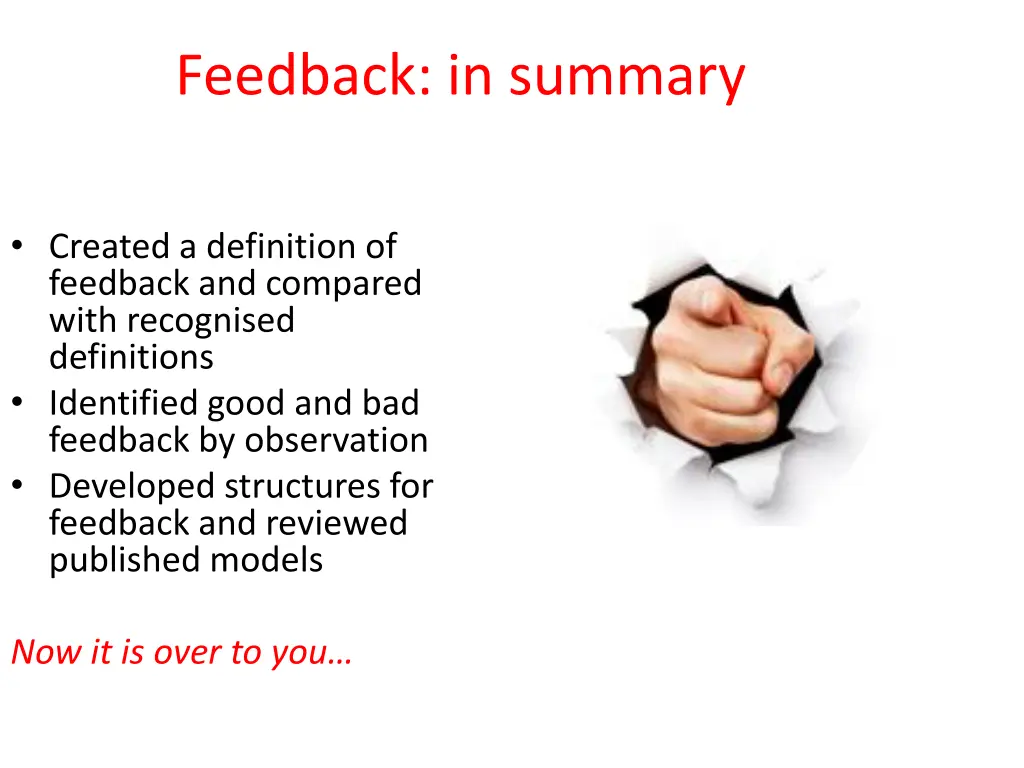 Feedback: in summary

• Created a definition of feedback and compared with recognised definitions
• Identified good and bad feedback by observation
• Developed structures for feedback and reviewed published models

Now it is over to you…